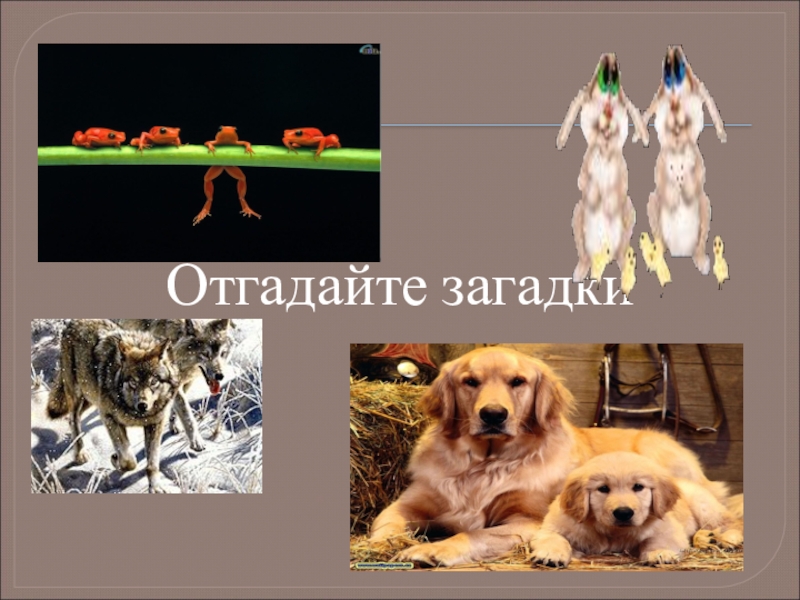 Отгадайте загадки